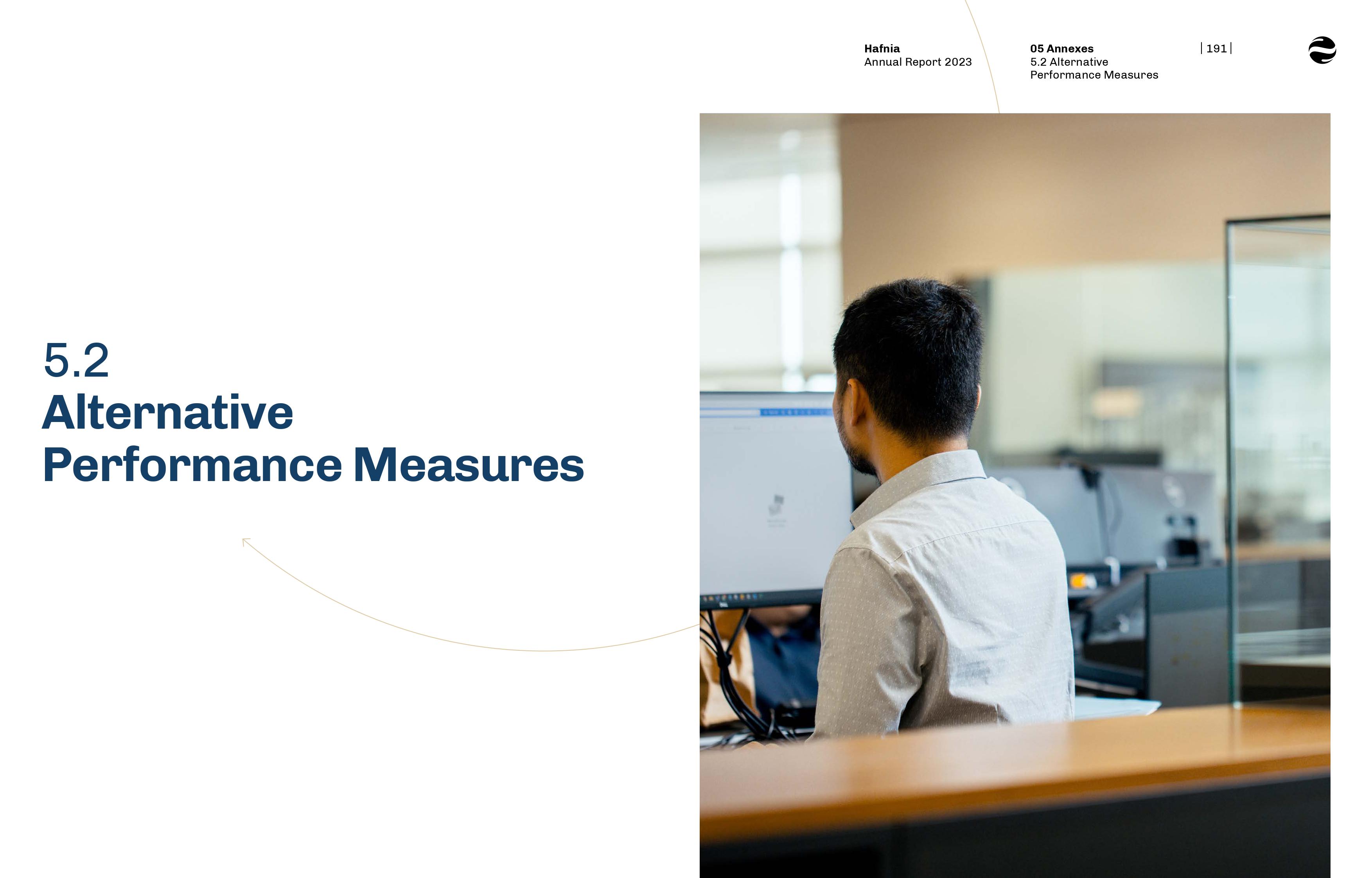 Hafnia
Annual Report 2023

05 Annexes
5.2 Alternative Performance Measures

| 191 |

5.2
Alternative
Performance Measures